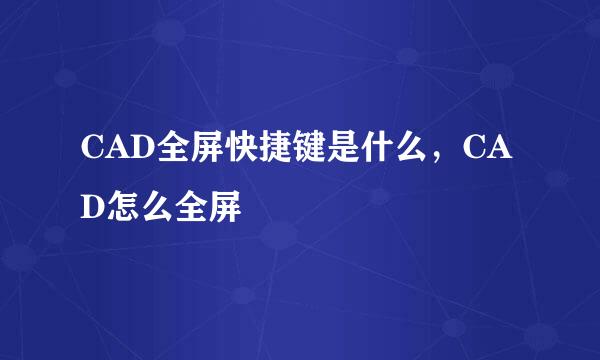 CAD全屏快捷键是什么，CAD怎么全屏